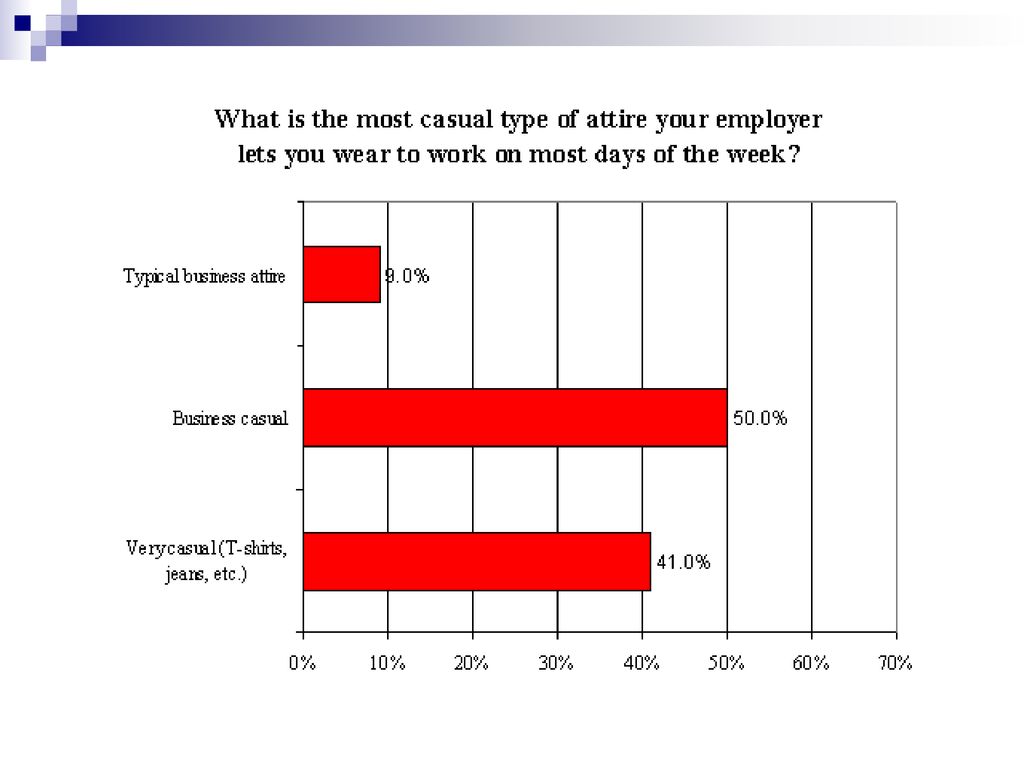 What is the most casual type of attire your employer lets you wear to work on most days of the week?

Typical business attire
9.0%

Business casual
50.0%

Very casual (T-shirts, jeans, etc.)
41.0%

0%
10%
20%
30%
40%
50%
60%
70%